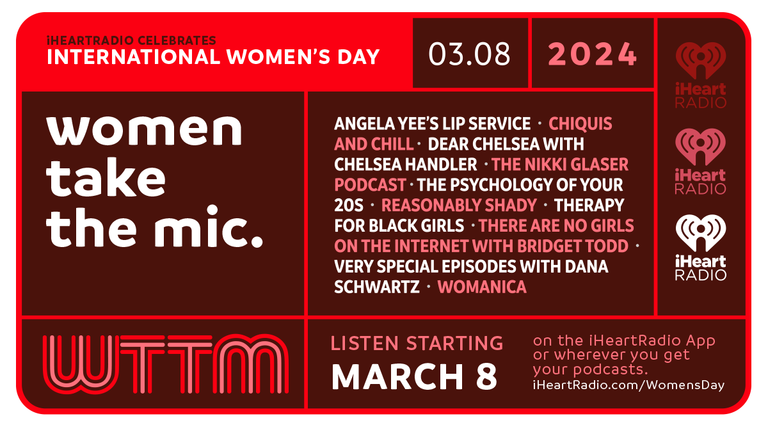 iHEARTRADIO CELEBRATES
INTERNATIONAL WOMEN'S DAY

03.08

2024

iHeart RADIO

iHeart RADIO

iHeart RADIO

women take the mic.

ANGELA YEE'S LIP SERVICE · CHIQUIS AND CHILL · DEAR CHELSEA WITH CHELSEA HANDLER · THE NIKKI GLASER PODCAST · THE PSYCHOLOGY OF YOUR 20S · REASONABLY SHADY · THERAPY FOR BLACK GIRLS · THERE ARE NO GIRLS ON THE INTERNET WITH BRIDGET TODD · VERY SPECIAL EPISODES WITH DANA SCHWARTZ · WOMANICA

WTTM

LISTEN STARTING
MARCH 8

on the iHeartRadio App or wherever you get your podcasts.
iHeartRadio.com/WomensDay